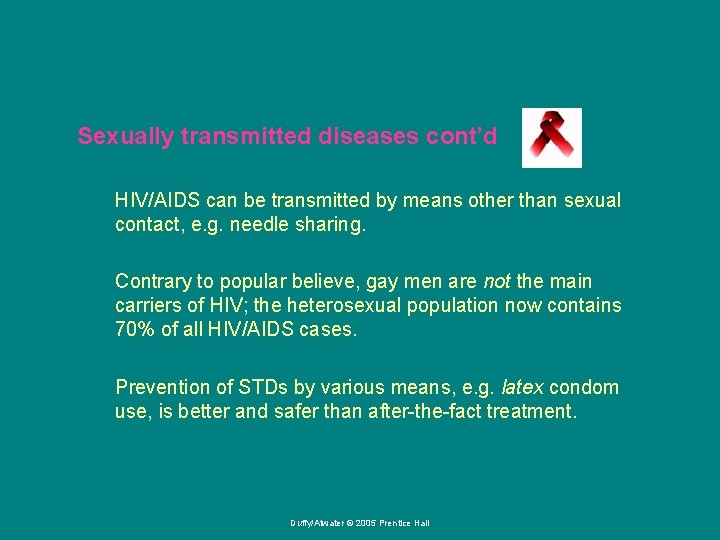 Sexually transmitted diseases cont'd

HIV/AIDS can be transmitted by means other than sexual contact, e.g. needle sharing.

Contrary to popular believe, gay men are not the main carriers of HIV; the heterosexual population now contains 70% of all HIV/AIDS cases.

Prevention of STDs by various means, e.g. latex condom use, is better and safer than after-the-fact treatment.

Duffy/Atwater © 2005 Prentice Hall